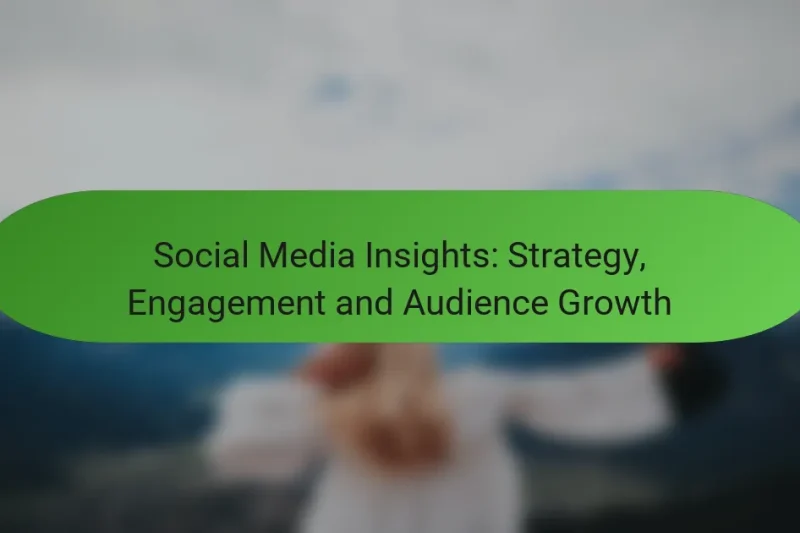 Social Media Insights: Strategy, Engagement and Audience Growth